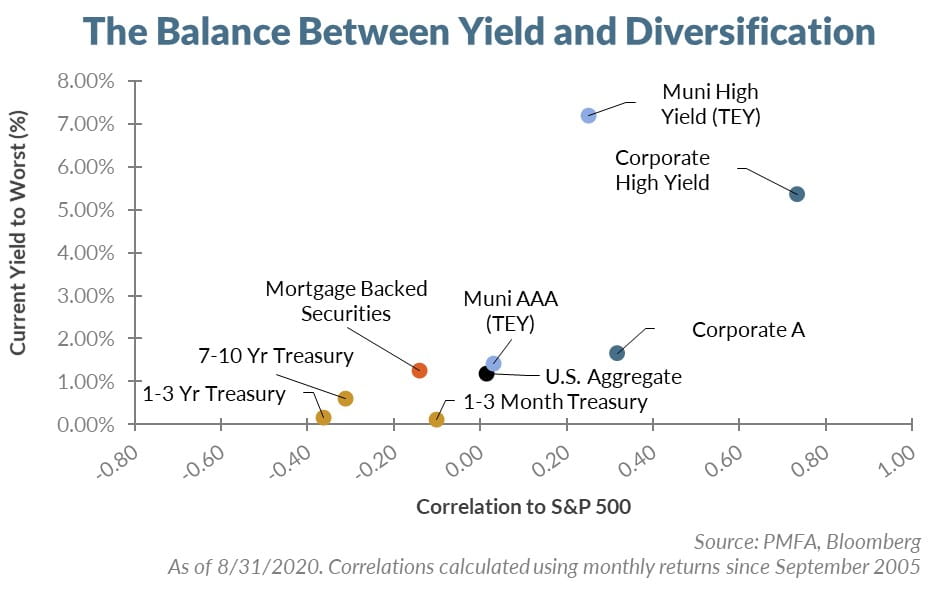 The Balance Between Yield and Diversification

Current Yield to Worst (%)

8.00%
7.00%
6.00%
5.00%
4.00%
3.00%
2.00%
1.00%
0.00%

Muni High Yield (TEY)

Corporate High Yield

Mortgage Backed Securities

Muni AAA (TEY)

Corporate A

7-10 Yr Treasury

U.S. Aggregate

1-3 Yr Treasury

1-3 Month Treasury

-0.80
-0.60
-0.40
-0.20
0.00
0.20
0.40
0.60
0.80
1.00

Correlation to S&P 500

Source: PMFA, Bloomberg
As of 8/31/2020. Correlations calculated using monthly returns since September 2005